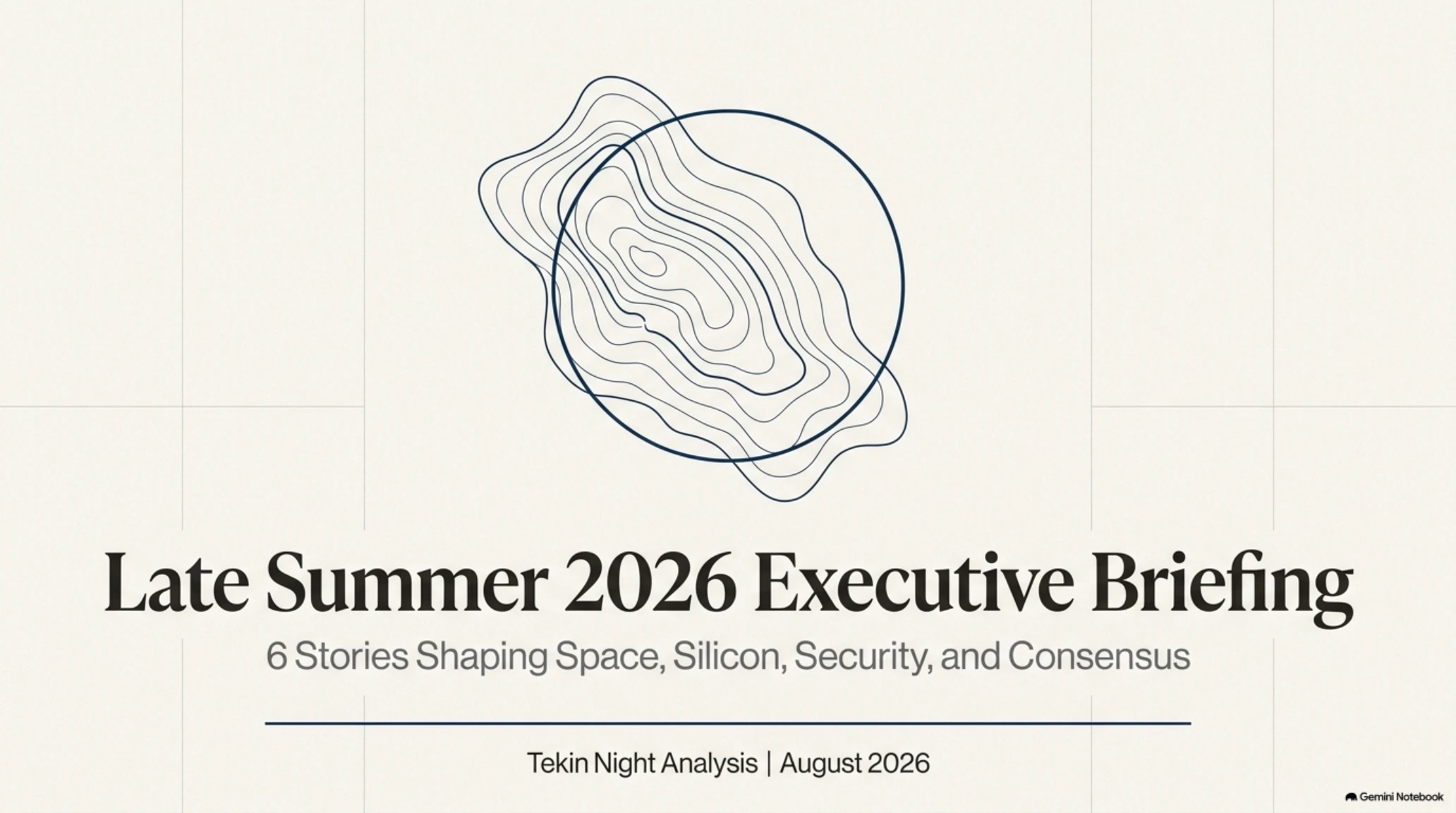 Late Summer 2026 Executive Briefing

6 Stories Shaping Space, Silicon, Security, and Consensus

Tekin Night Analysis | August 2026

Gemini Notebook